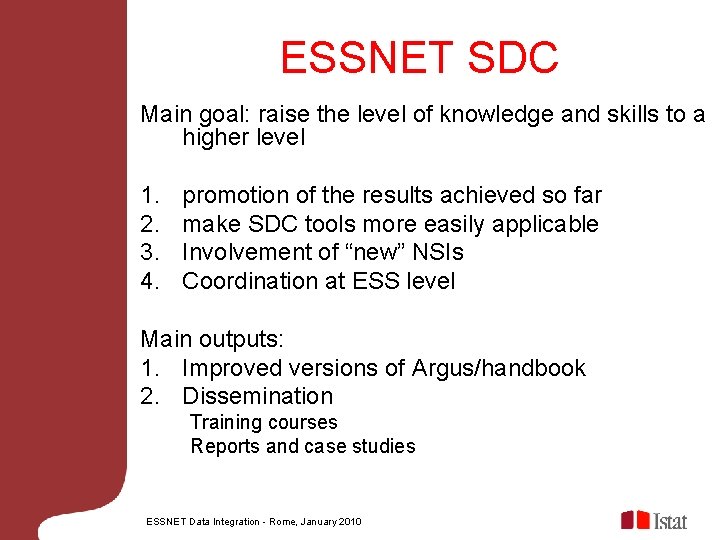 ESSNET SDC

Main goal: raise the level of knowledge and skills to a higher level

1. promotion of the results achieved so far
2. make SDC tools more easily applicable
3. Involvement of “new” NSIs
4. Coordination at ESS level

Main outputs:
1. Improved versions of Argus/handbook
2. Dissemination
Training courses
Reports and case studies

ESSNET Data Integration - Rome, January 2010

Istat